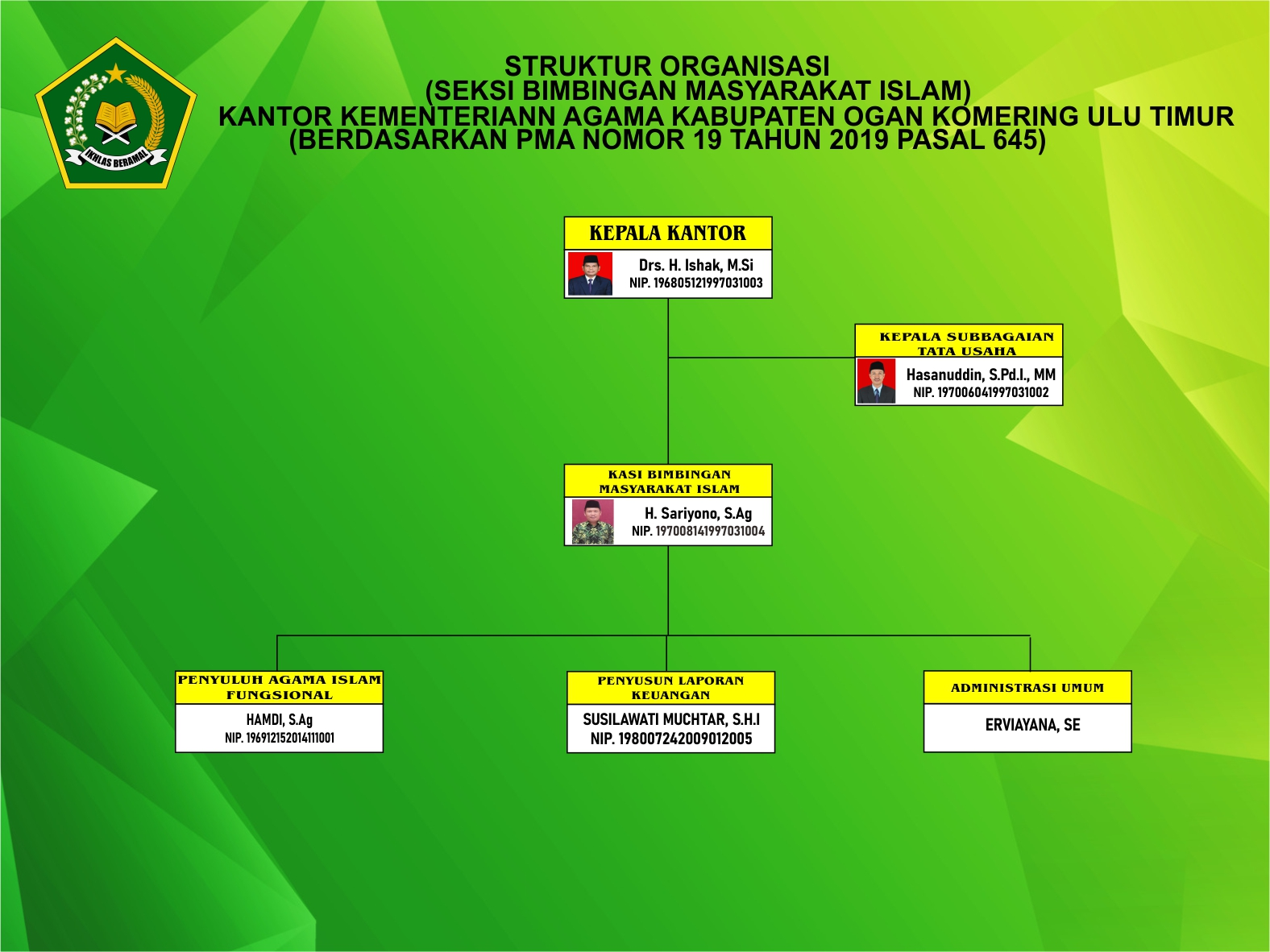 IKHLAS BERAMAL

STRUKTUR ORGANISASI
(SEKSI BIMBINGAN MASYARAKAT ISLAM)
KANTOR KEMENTERIANN AGAMA KABUPATEN OGAN KOMERING ULU TIMUR
(BERDASARKAN PMA NOMOR 19 TAHUN 2019 PASAL 645)

KEPALA KANTOR
Drs. H. Ishak, M.Si
NIP. 196805121997031003

KEPALA SUBBAGAIAN TATA USAHA
Hasanuddin, S.Pd.I., MM
NIP. 197006041997031002

KASI BIMBINGAN MASYARAKAT ISLAM
H. Sariyono, S.Ag
NIP. 197008141997031004

PENYULUH AGAMA ISLAM FUNGSIONAL
HAMDI, S.Ag
NIP. 196912152014111001

PENYUSUN LAPORAN KEUANGAN
SUSILAWATI MUCHTAR, S.H.I
NIP. 198007242009012005

ADMINISTRASI UMUM
ERVIAYANA, SE